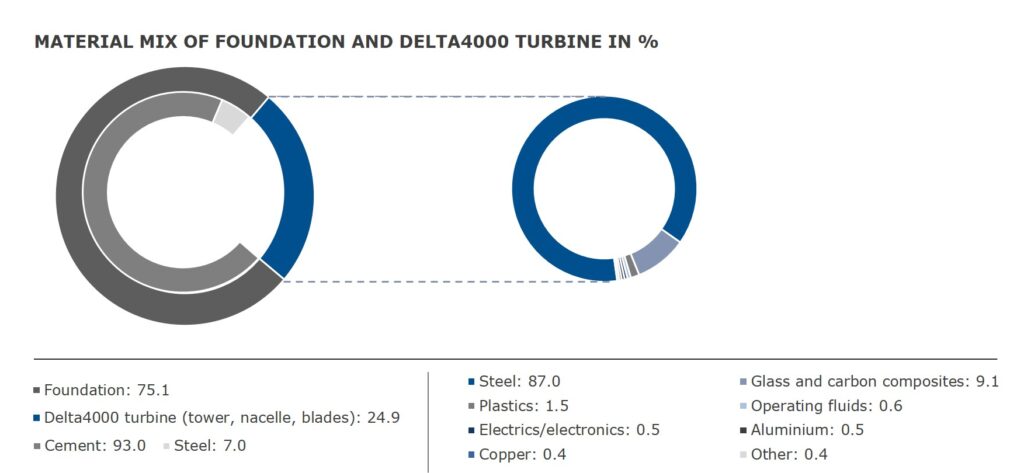 MATERIAL MIX OF FOUNDATION AND DELTA4000 TURBINE IN %

Foundation: 75.1
Delta4000 turbine (tower, nacelle, blades): 24.9
Cement: 93.0 Steel: 7.0

Steel: 87.0
Plastics: 1.5
Electrics/electronics: 0.5
Copper: 0.4

Glass and carbon composites: 9.1
Operating fluids: 0.6
Aluminium: 0.5
Other: 0.4